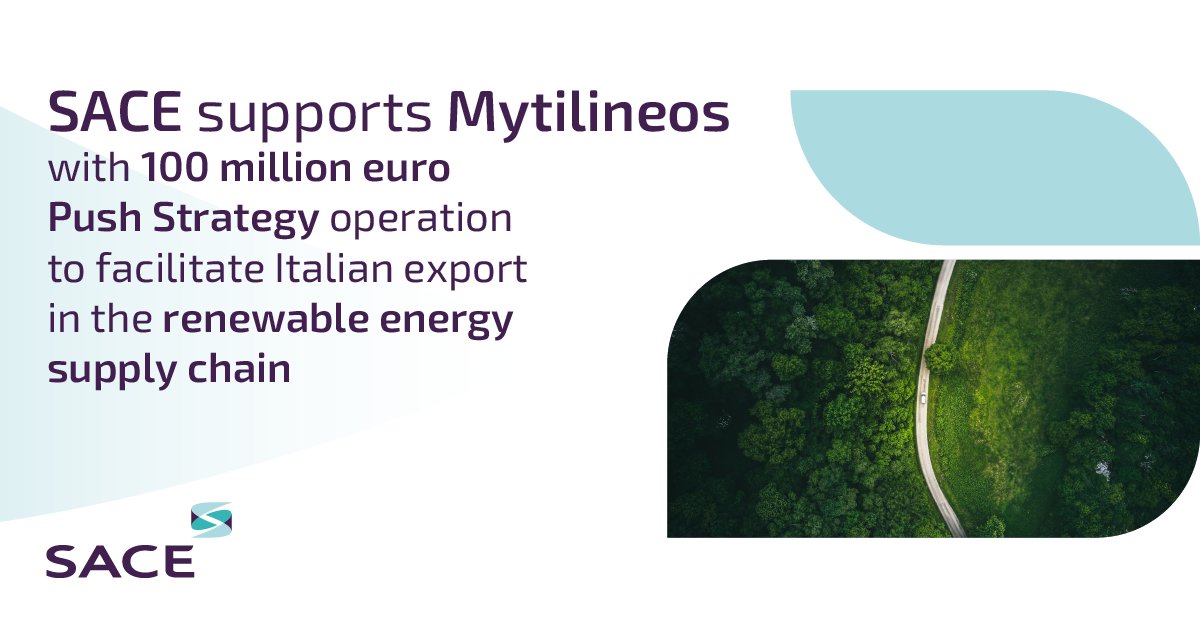 SACE supports Mytilineos with 100 million euro Push Strategy operation to facilitate Italian export in the renewable energy supply chain

SACE